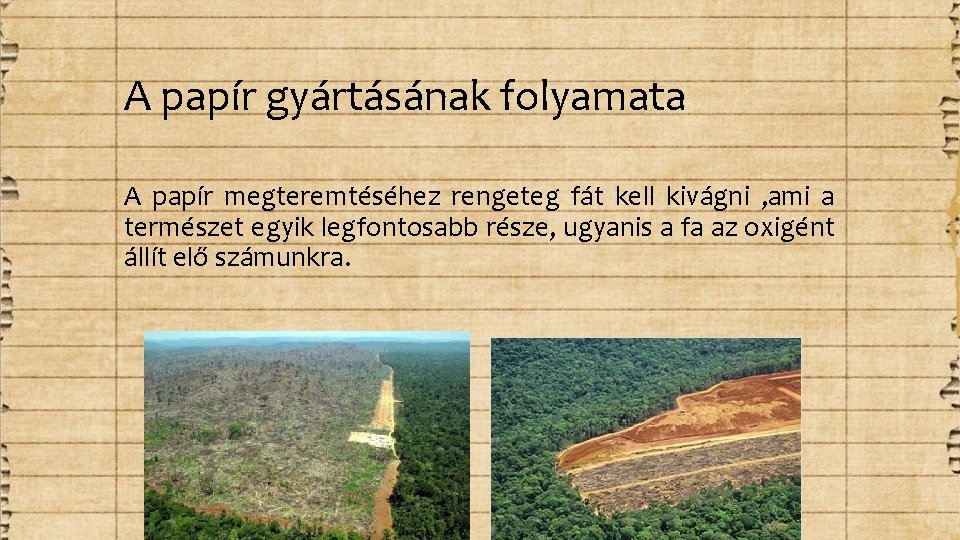 A papír gyártásának folyamata

A papír megteremtéséhez rengeteg fát kell kivágni ,ami a természet egyik legfontosabb része, ugyanis a fa az oxigént állít elő számunkra.